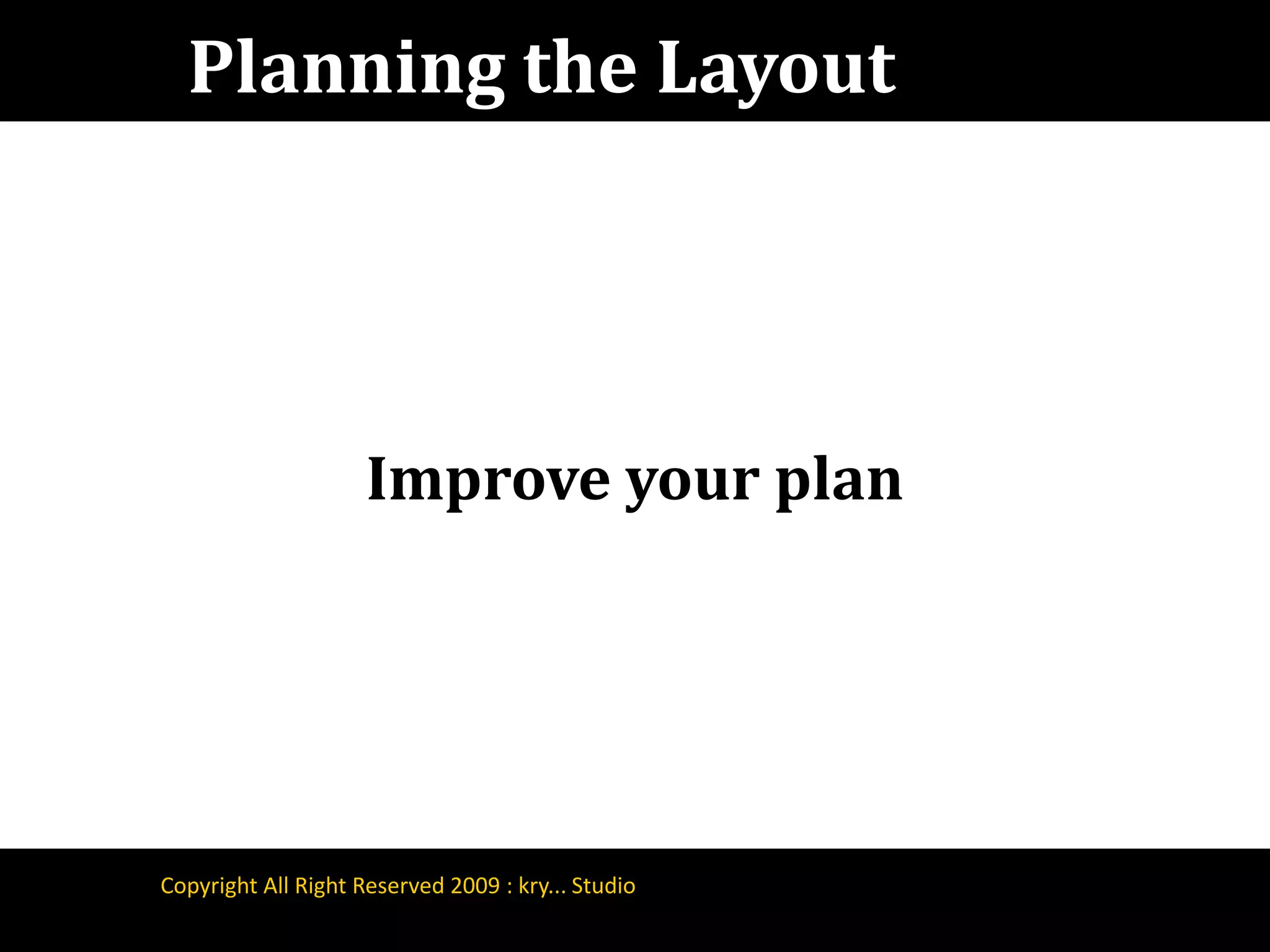 Planning the Layout

Improve your plan

Copyright All Right Reserved 2009 : kry... Studio